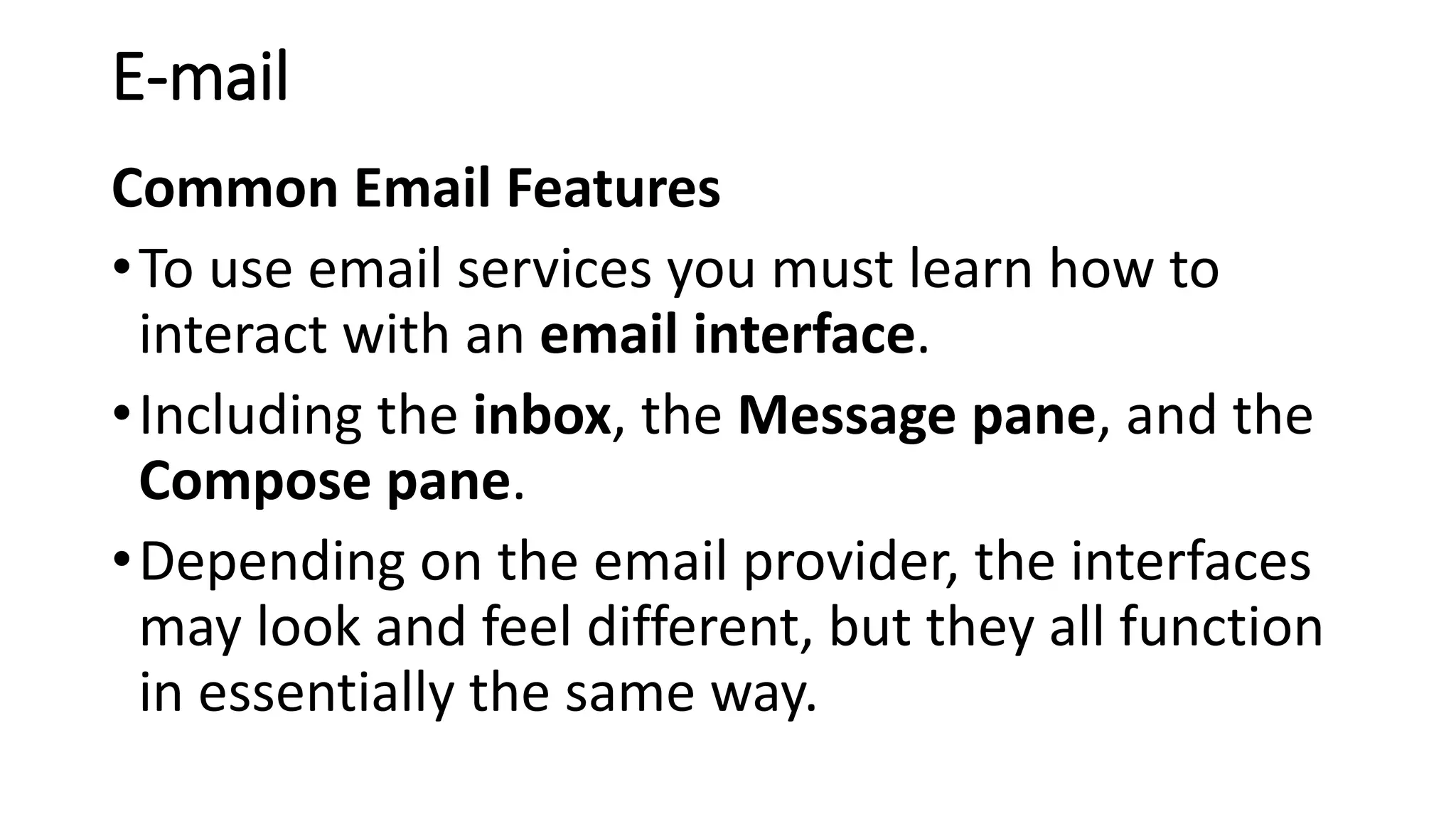 E-mail

Common Email Features

• To use email services you must learn how to interact with an email interface.

• Including the inbox, the Message pane, and the Compose pane.

• Depending on the email provider, the interfaces may look and feel different, but they all function in essentially the same way.